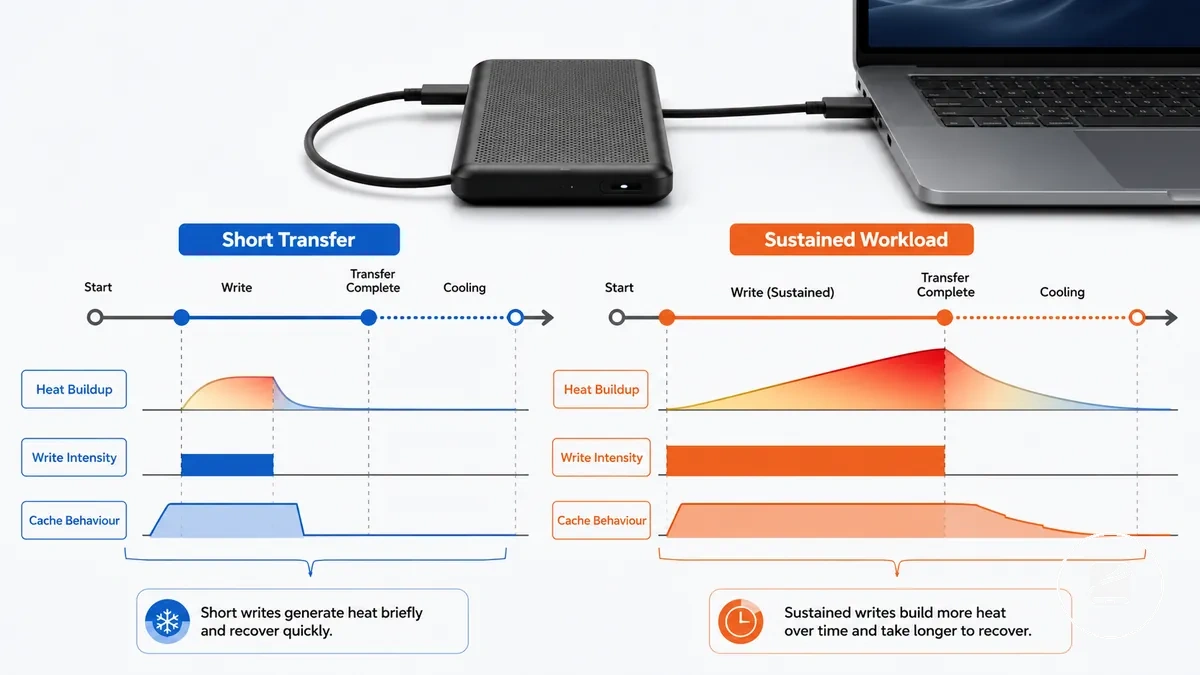 Short Transfer

Start

Write

Transfer Complete

Cooling

Heat Buildup

Write Intensity

Cache Behaviour

Short writes generate heat briefly and recover quickly.

Sustained Workload

Start

Write (Sustained)

Transfer Complete

Cooling

Heat Buildup

Write Intensity

Cache Behaviour

Sustained writes build more heat over time and take longer to recover.